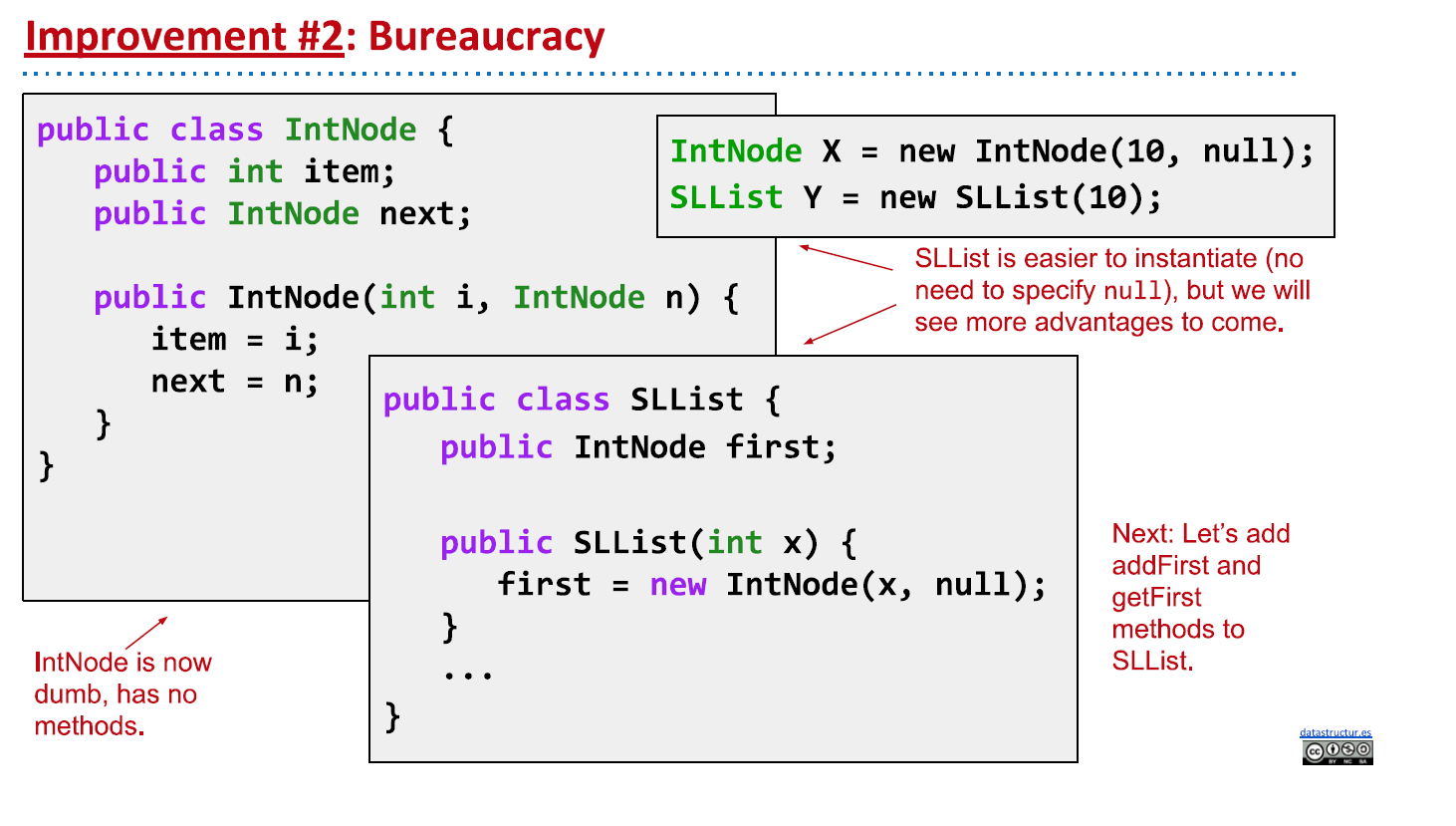 Improvement #2: Bureaucracy

public class IntNode {
public int item;
public IntNode next;

public IntNode(int i, IntNode n) {
item = i;
next = n;
}
}

IntNode X = new IntNode(10, null);
SLList Y = new SLList(10);

SLList is easier to instantiate (no need to specify null), but we will see more advantages to come.

public class SLList {
public IntNode first;

public SLList(int x) {
first = new IntNode(x, null);
}
...
}

IntNode is now dumb, has no methods.

Next: Let's add addFirst and getFirst methods to SLList.

datastructur.es